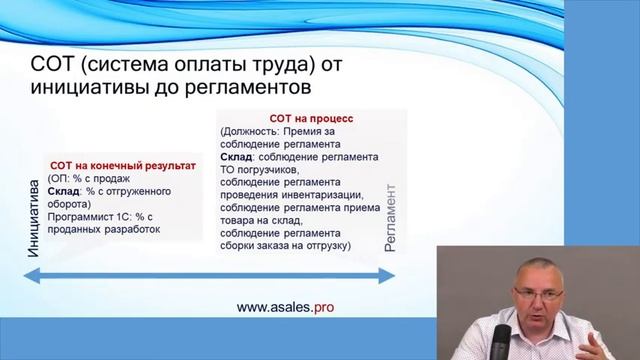 СОТ (система оплаты труда) от инициативы до регламентов

Инициатива

СОТ на конечный результат
(ОП: % с продаж
Склад: % с отгруженного оборота)
Программист 1С: % с проданных разработок

СОТ на процесс
(Должность: Премия за соблюдение регламента
Склад: соблюдение регламента ТО погрузчиков,
соблюдение регламента проведения инвентаризации,
соблюдение регламента приема товара на склад,
соблюдение регламента сборки заказа на отгрузку)

Регламент

www.asales.pro